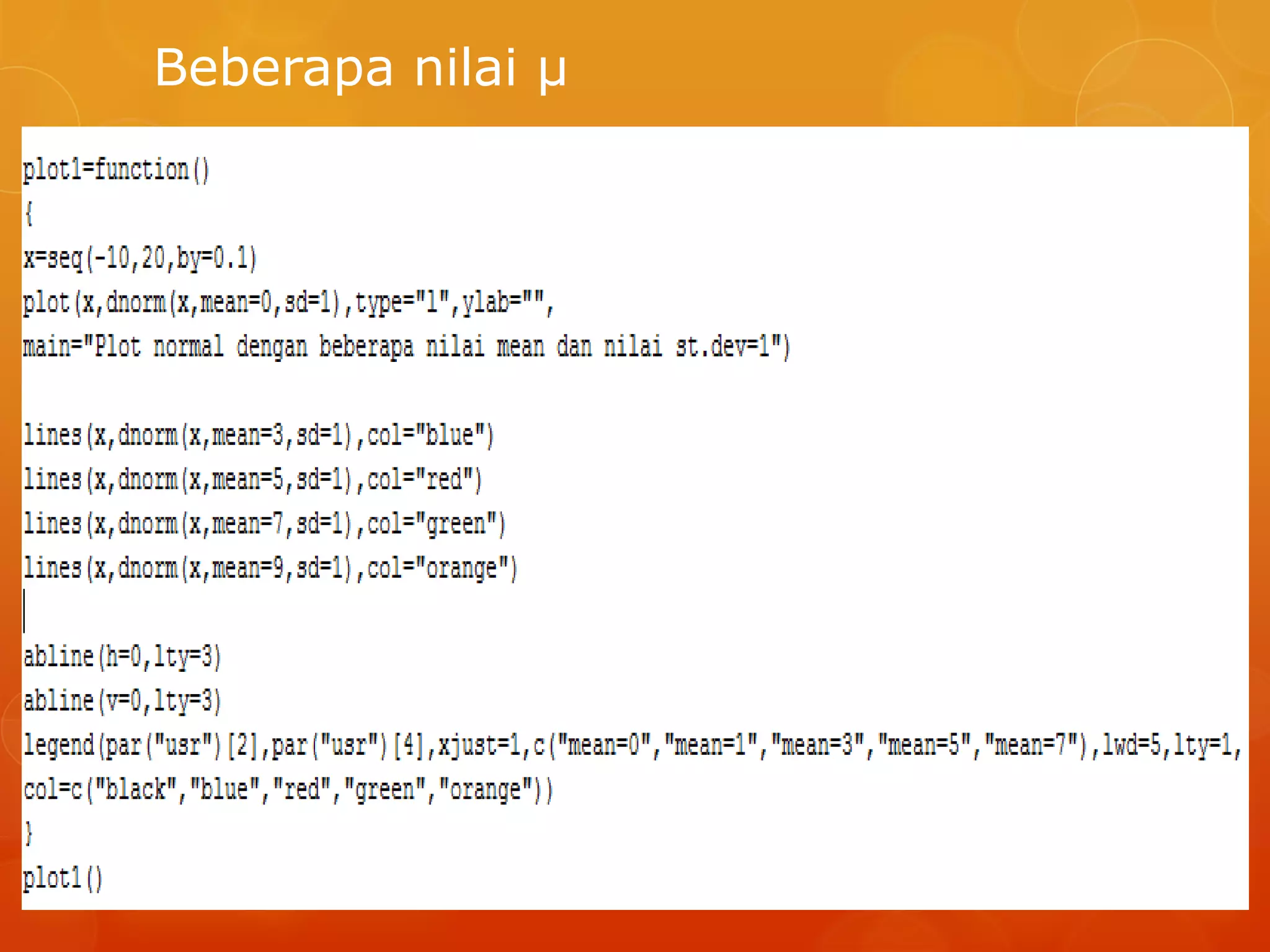 Beberapa nilai μ

plot1=function()
{
x=seq(-10,20,by=0.1)
plot(x,dnorm(x,mean=0,sd=1),type="l",ylab="",
main="Plot normal dengan beberapa nilai mean dan nilai st.dev=1")

lines(x,dnorm(x,mean=3,sd=1),col="blue")
lines(x,dnorm(x,mean=5,sd=1),col="red")
lines(x,dnorm(x,mean=7,sd=1),col="green")
lines(x,dnorm(x,mean=9,sd=1),col="orange")

abline(h=0,lty=3)
abline(v=0,lty=3)
legend(par("usr")[2],par("usr")[4],xjust=1,c("mean=0","mean=1","mean=3","mean=5","mean=7"),lwd=5,lty=1,
col=c("black","blue","red","green","orange"))
}
plot1()